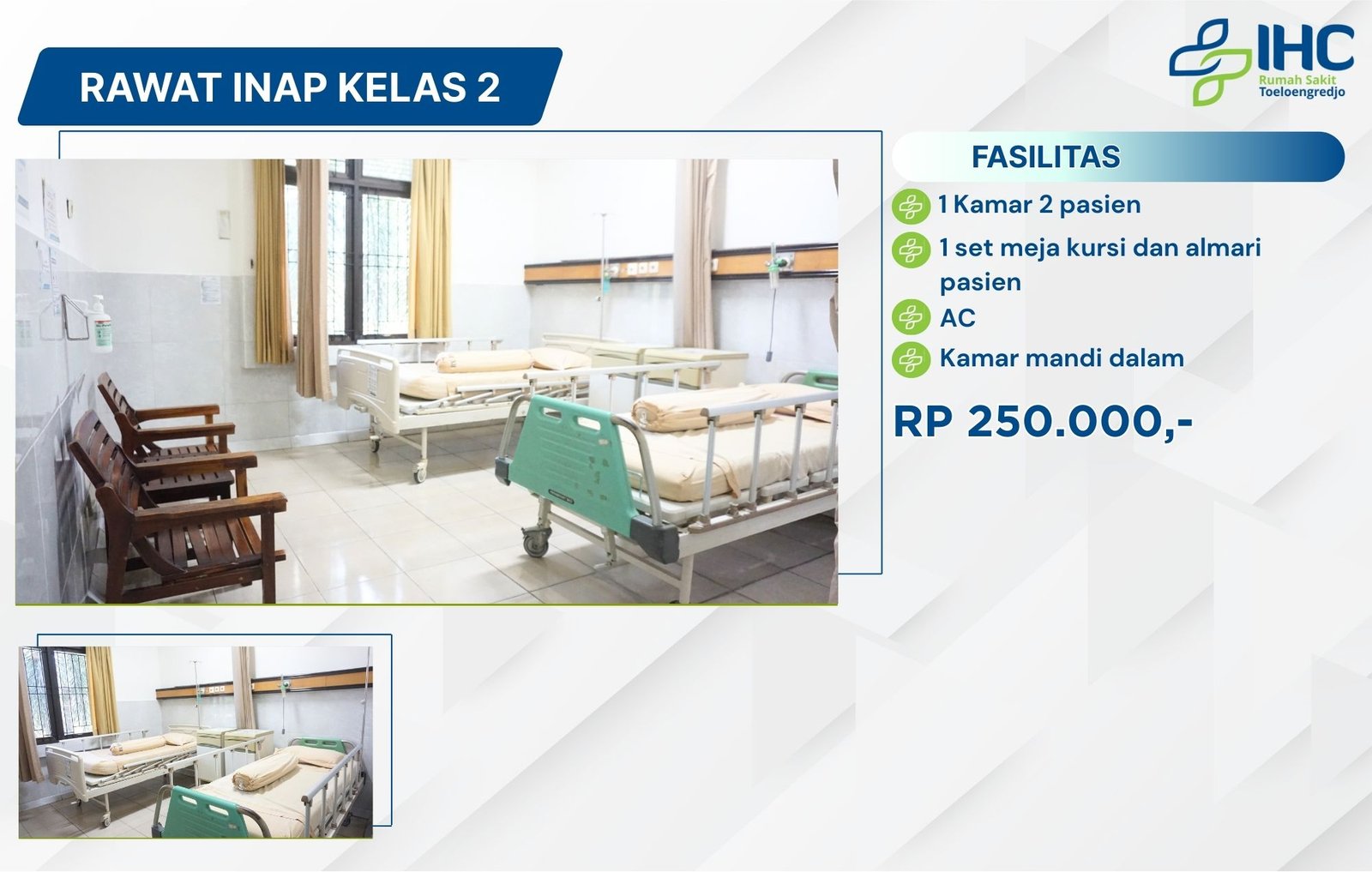 RAWAT INAP KELAS 2

IHC
Rumah Sakit
Toeloengredjo

FASILITAS

1 Kamar 2 pasien

1 set meja kursi dan almari pasien

AC

Kamar mandi dalam

RP 250.000,-